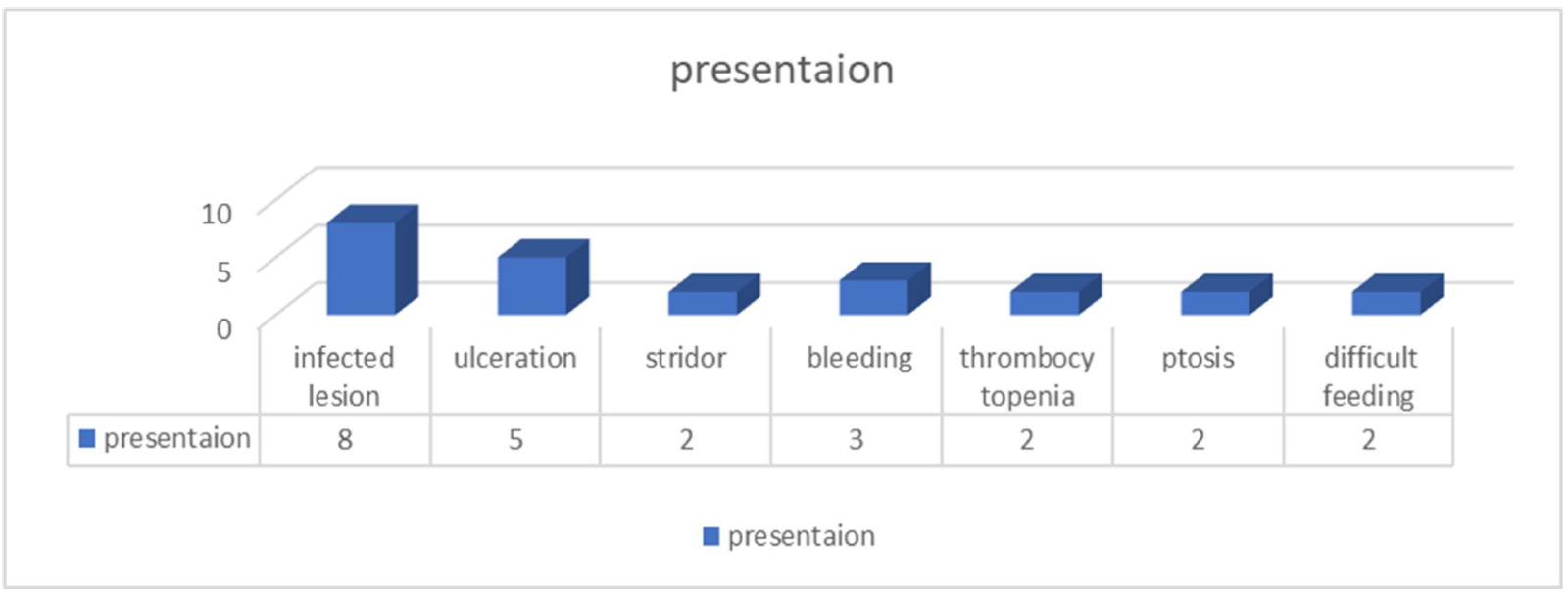 presentaion

10
5
0

| | infected lesion | ulceration | stridor | bleeding | thrombocy topenia | ptosis | difficult feeding |
|---|---|---|---|---|---|---|---|
| presentaion | 8 | 5 | 2 | 3 | 2 | 2 | 2 |

presentaion